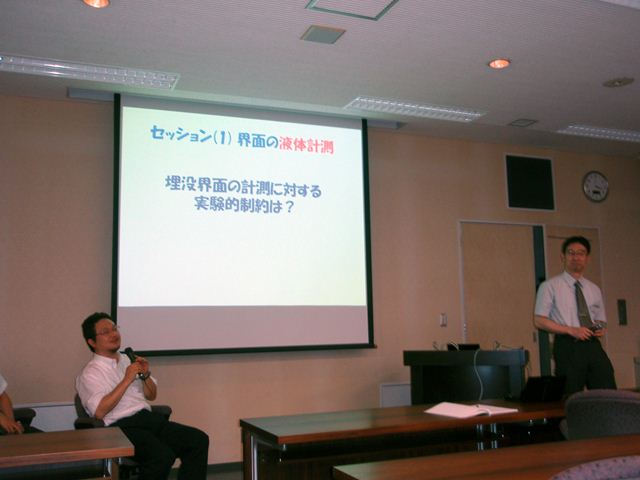 セッション(1) 界面の液体計測

埋没界面の計測に対する
実験的制約は？